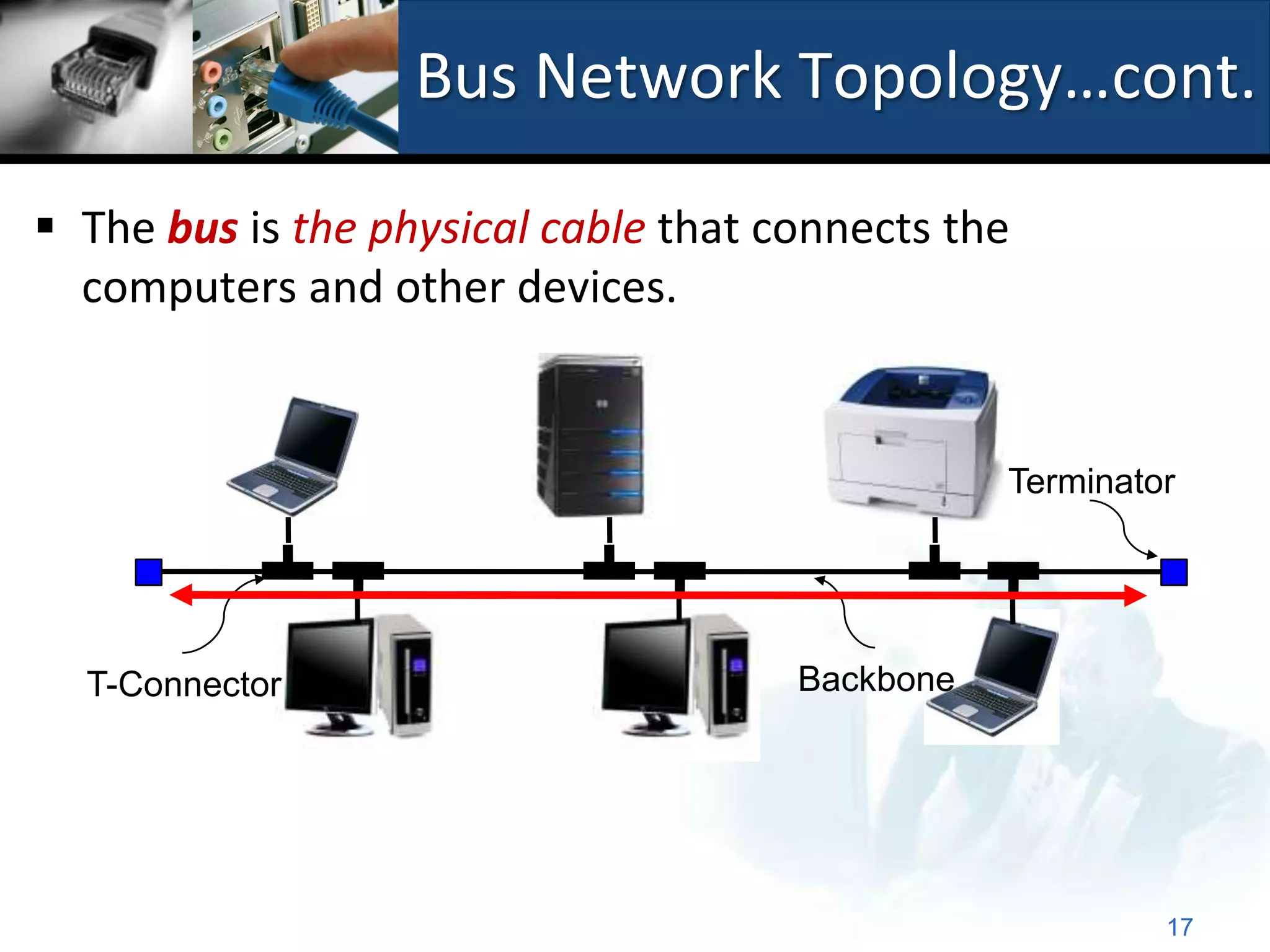 Bus Network Topology…cont.

▪ The bus is the physical cable that connects the computers and other devices.

Terminator

T-Connector

Backbone

17